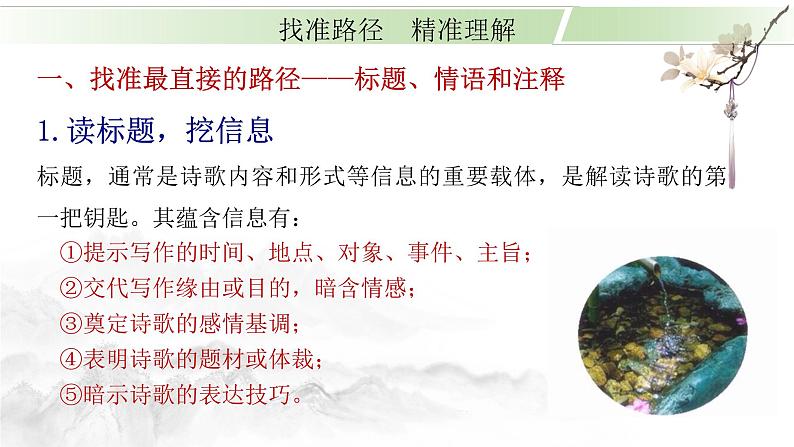 找准路径　精准理解

一、找准最直接的路径——标题、情语和注释

1. 读标题，挖信息

标题，通常是诗歌内容和形式等信息的重要载体，是解读诗歌的第一把钥匙。其蕴含信息有：

①提示写作的时间、地点、对象、事件、主旨；
②交代写作缘由或目的，暗含情感；
③奠定诗歌的感情基调；
④表明诗歌的题材或体裁；
⑤暗示诗歌的表达技巧。